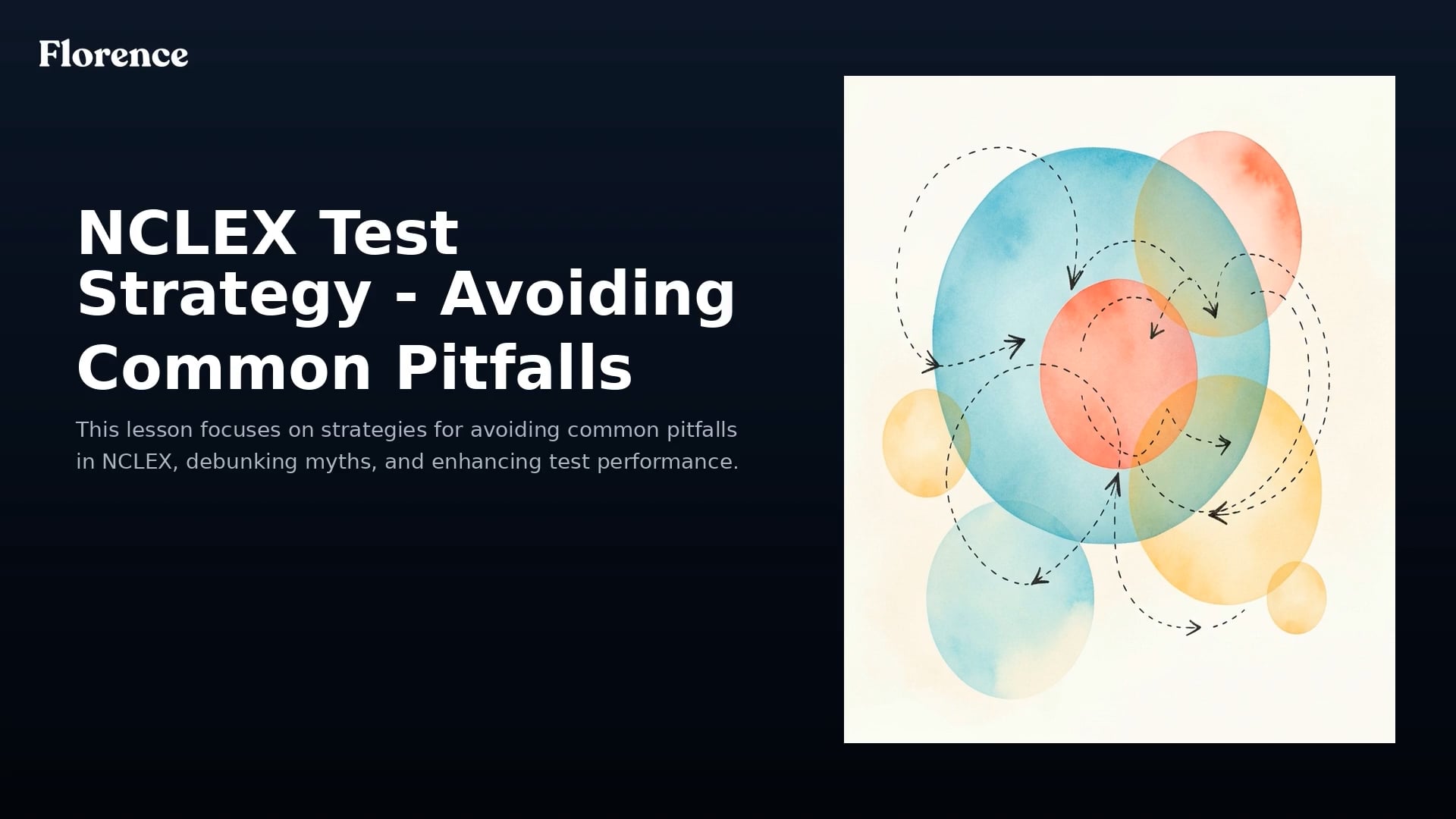 Florence

NCLEX Test Strategy - Avoiding Common Pitfalls

This lesson focuses on strategies for avoiding common pitfalls in NCLEX, debunking myths, and enhancing test performance.